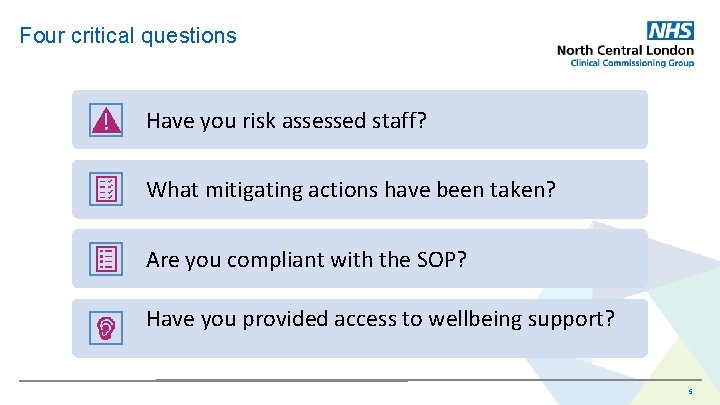 Four critical questions

NHS
North Central London
Clinical Commissioning Group

Have you risk assessed staff?

What mitigating actions have been taken?

Are you compliant with the SOP?

Have you provided access to wellbeing support?

5